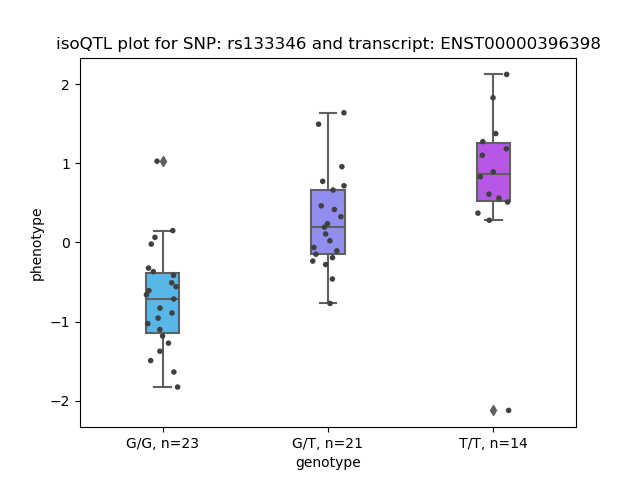 isoQTL plot for SNP: rs133346 and transcript: ENST00000396398

phenotype

2
1
0
−1
−2

G/G, n=23
G/T, n=21
T/T, n=14

genotype